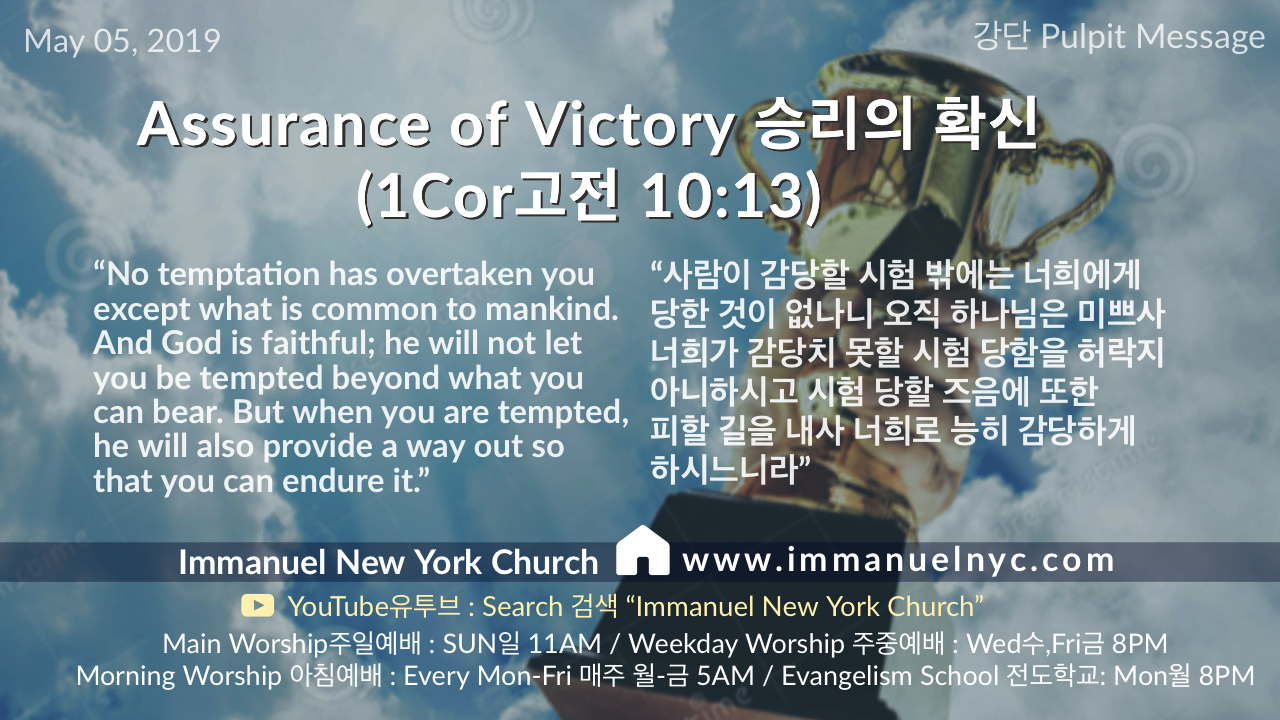 May 05, 2019

강단 Pulpit Message

Assurance of Victory 승리의 확신
(1Cor고전 10:13)

“No temptation has overtaken you except what is common to mankind. And God is faithful; he will not let you be tempted beyond what you can bear. But when you are tempted, he will also provide a way out so that you can endure it.”

“사람이 감당할 시험 밖에는 너희에게 당한 것이 없나니 오직 하나님은 미쁘사 너희가 감당치 못할 시험 당함을 허락지 아니하시고 시험 당할 즈음에 또한 피할 길을 내사 너희로 능히 감당하게 하시느니라”

Immanuel New York Church www.immanuelnyc.com

YouTube유투브 : Search 검색 “Immanuel New York Church”

Main Worship주일예배 : SUN일 11AM / Weekday Worship 주중예배 : Wed수,Fri금 8PM

Morning Worship 아침예배 : Every Mon-Fri 매주 월-금 5AM / Evangelism School 전도학교: Mon월 8PM